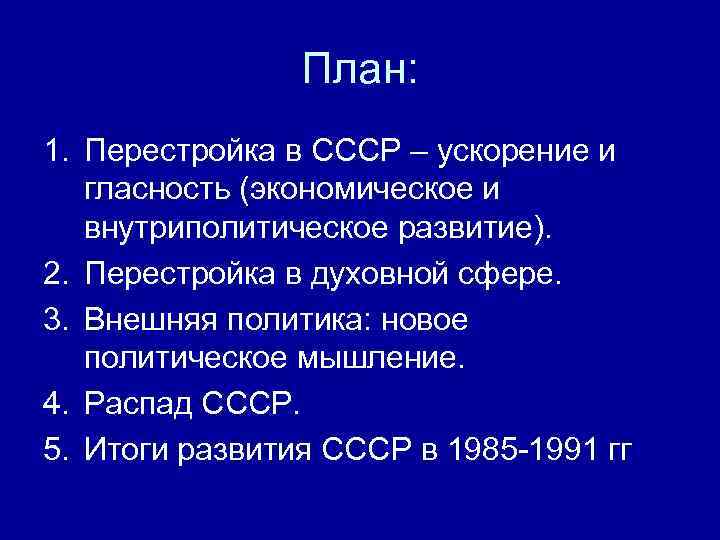 План:

1. Перестройка в СССР – ускорение и гласность (экономическое и внутриполитическое развитие).
2. Перестройка в духовной сфере.
3. Внешняя политика: новое политическое мышление.
4. Распад СССР.
5. Итоги развития СССР в 1985-1991 гг